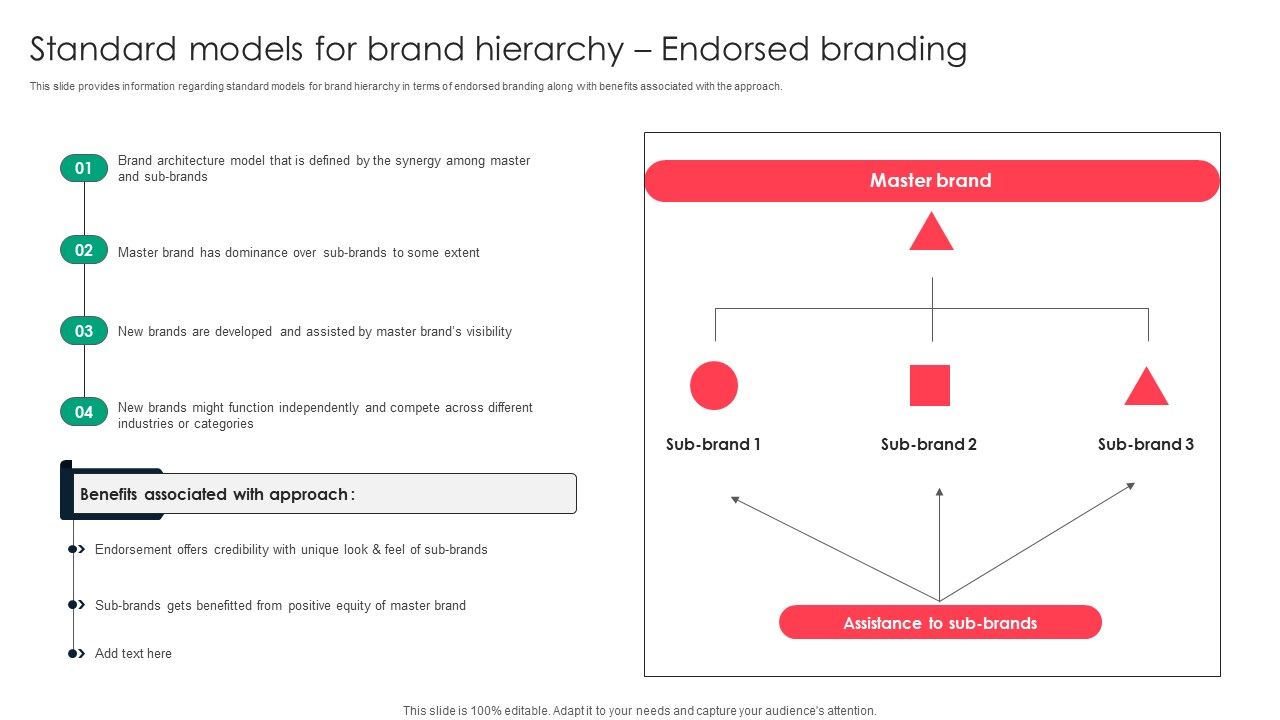 Standard models for brand hierarchy – Endorsed branding

This slide provides information regarding standard models for brand hierarchy in terms of endorsed branding along with benefits associated with the approach.

01 Brand architecture model that is defined by the synergy among master and sub-brands

02 Master brand has dominance over sub-brands to some extent

03 New brands are developed and assisted by master brand's visibility

04 New brands might function independently and compete across different industries or categories

Benefits associated with approach :

Endorsement offers credibility with unique look & feel of sub-brands

Sub-brands gets benefitted from positive equity of master brand

Add text here

Master brand

Sub-brand 1

Sub-brand 2

Sub-brand 3

Assistance to sub-brands

This slide is 100% editable. Adapt it to your needs and capture your audience's attention.